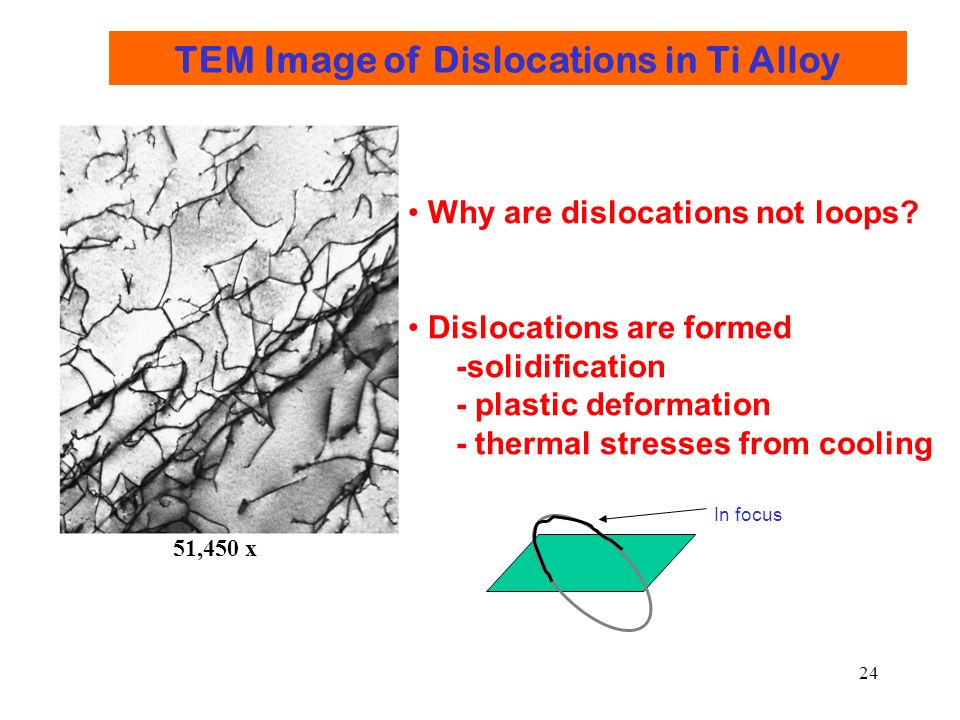 TEM Image of Dislocations in Ti Alloy

51,450 x

• Why are dislocations not loops?

• Dislocations are formed
-solidification
- plastic deformation
- thermal stresses from cooling

In focus

24